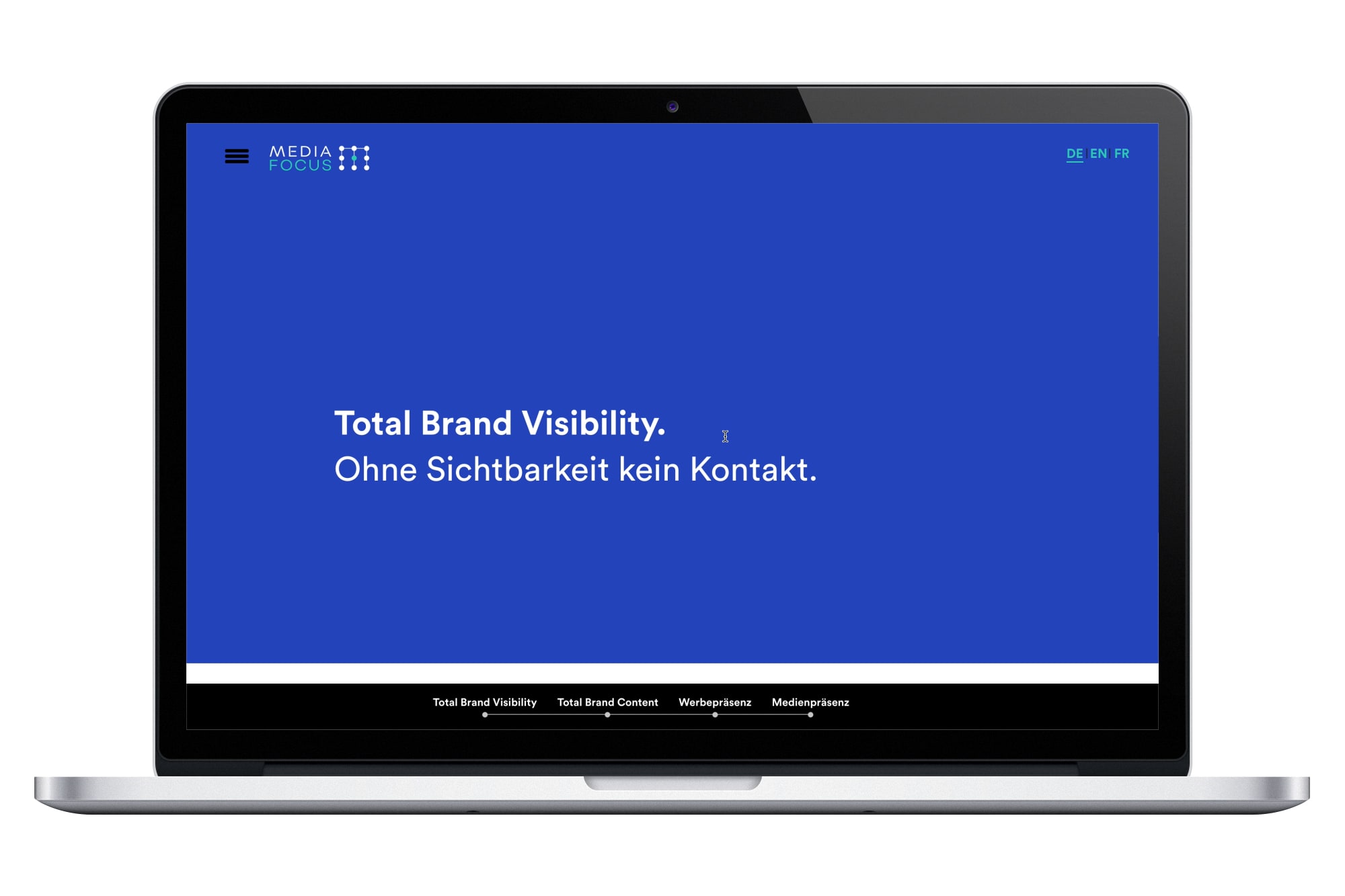 MEDIA FOCUS

DE | EN | FR

Total Brand Visibility.
Ohne Sichtbarkeit kein Kontakt.

Total Brand Visibility
Total Brand Content
Werbepräsenz
Medienpräsenz